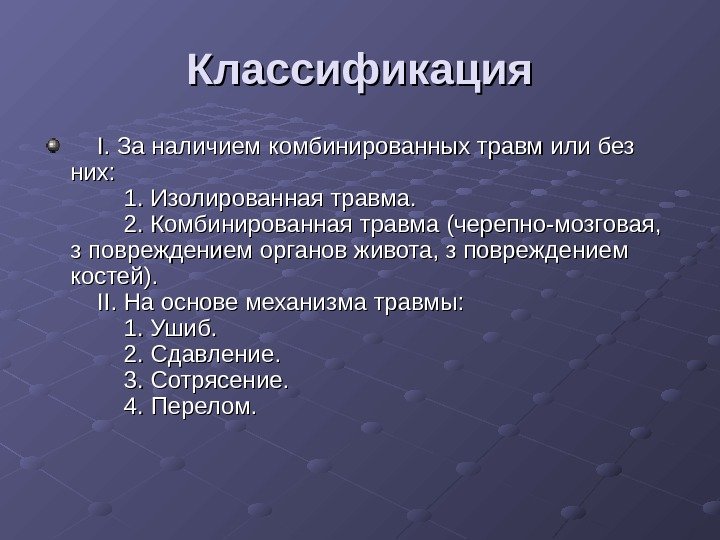 Классификация

I. За наличием комбинированных травм или без них:
1. Изолированная травма.
2. Комбинированная травма (черепно-мозговая, з повреждением органов живота, з повреждением костей).
II. На основе механизма травмы:
1. Ушиб.
2. Сдавление.
3. Сотрясение.
4. Перелом.